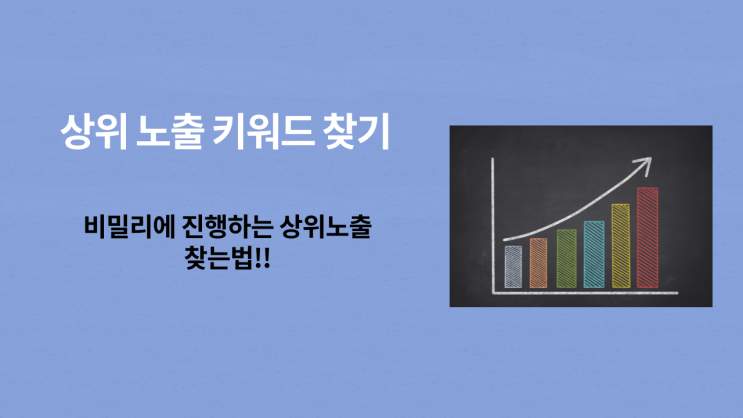 상위 노출 키워드 찾기

비밀리에 진행하는 상위노출 찾는법!!